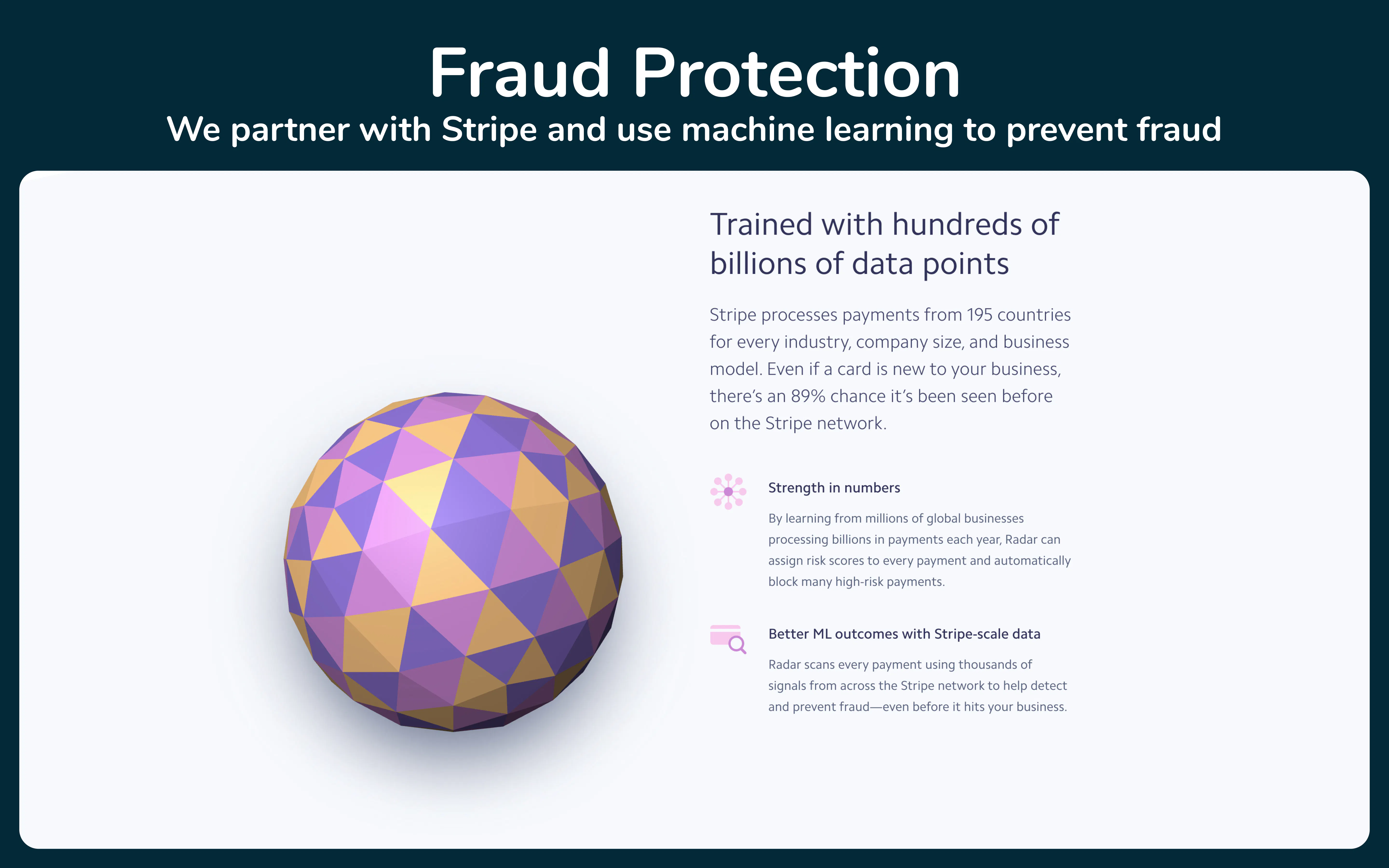 Fraud Protection
We partner with Stripe and use machine learning to prevent fraud

Trained with hundreds of billions of data points

Stripe processes payments from 195 countries for every industry, company size, and business model. Even if a card is new to your business, there's an 89% chance it's been seen before on the Stripe network.

Strength in numbers

By learning from millions of global businesses processing billions in payments each year, Radar can assign risk scores to every payment and automatically block many high-risk payments.

Better ML outcomes with Stripe-scale data

Radar scans every payment using thousands of signals from across the Stripe network to help detect and prevent fraud—even before it hits your business.